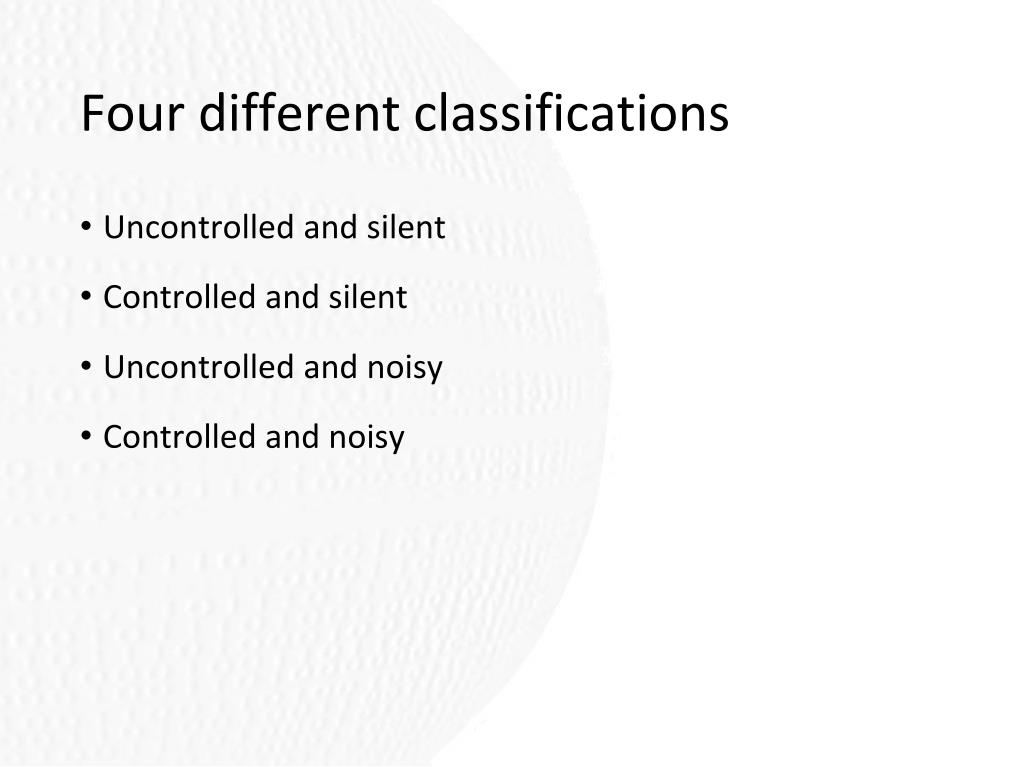 Four different classifications

• Uncontrolled and silent
• Controlled and silent
• Uncontrolled and noisy
• Controlled and noisy